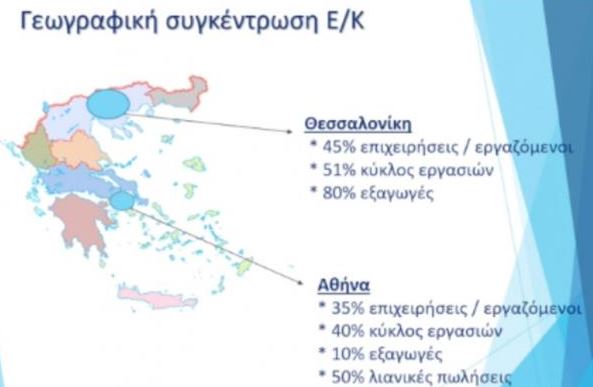 Γεωγραφική συγκέντρωση Ε/Κ

Θεσσαλονίκη
* 45% επιχειρήσεις / εργαζόμενοι
* 51% κύκλος εργασιών
* 80% εξαγωγές

Αθήνα
* 35% επιχειρήσεις / εργαζόμενοι
* 40% κύκλος εργασιών
* 10% εξαγωγές
* 50% λιανικές πωλήσεις